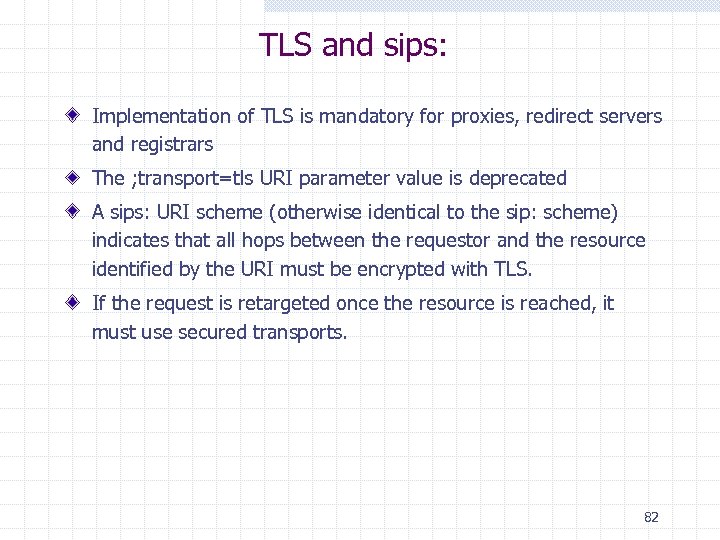 TLS and sips:

Implementation of TLS is mandatory for proxies, redirect servers and registrars

The ;transport=tls URI parameter value is deprecated

A sips: URI scheme (otherwise identical to the sip: scheme) indicates that all hops between the requestor and the resource identified by the URI must be encrypted with TLS.

If the request is retargeted once the resource is reached, it must use secured transports.

82